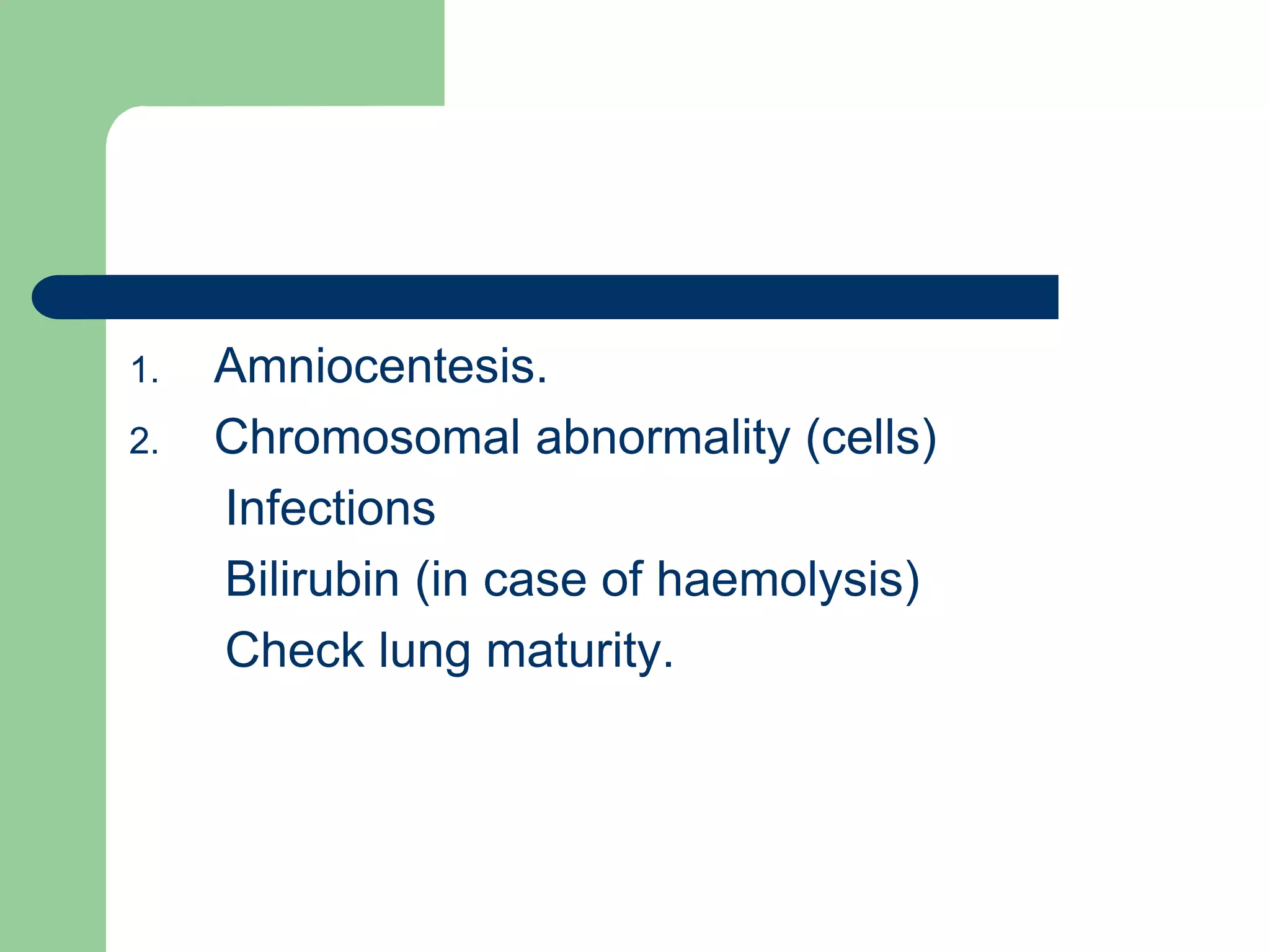 1. Amniocentesis.
2. Chromosomal abnormality (cells)
Infections
Bilirubin (in case of haemolysis)
Check lung maturity.